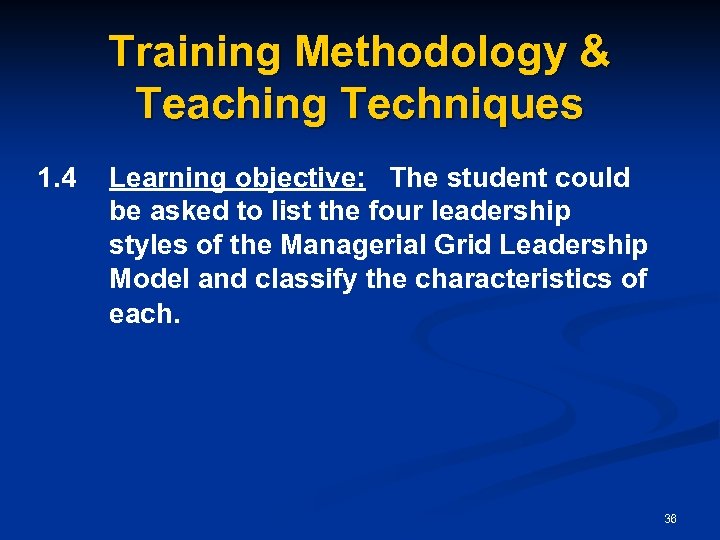 Training Methodology & Teaching Techniques

1.4 Learning objective: The student could be asked to list the four leadership styles of the Managerial Grid Leadership Model and classify the characteristics of each.

36